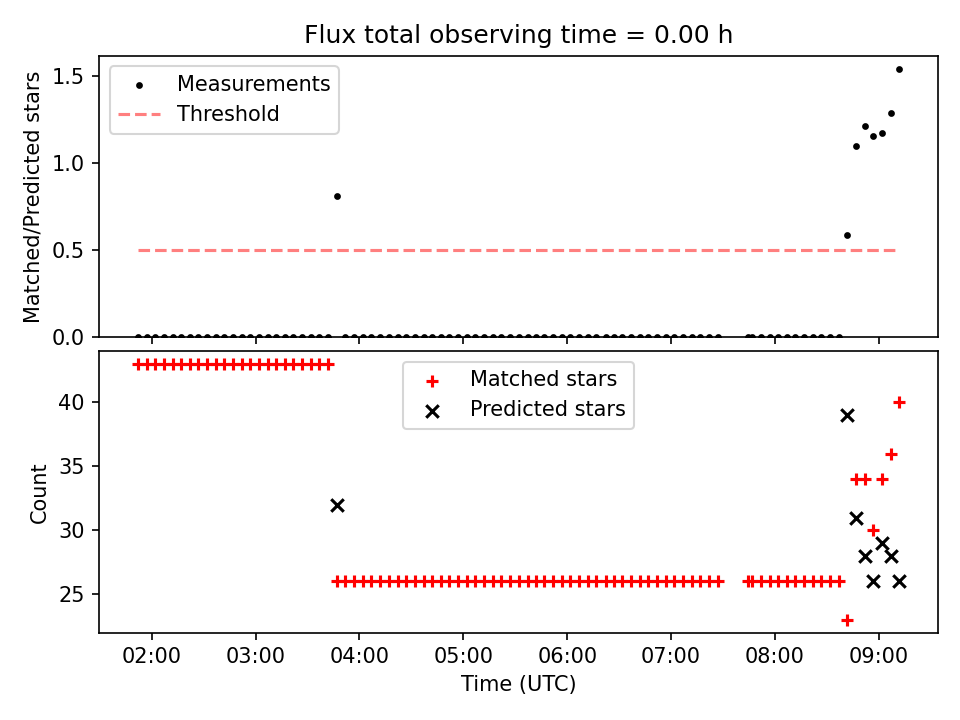 Flux total observing time = 0.00 h

Measurements
Threshold

Matched/Predicted stars

1.5
1.0
0.5
0.0

Matched stars
Predicted stars

Count

40
35
30
25

02:00
03:00
04:00
05:00
06:00
07:00
08:00
09:00

Time (UTC)